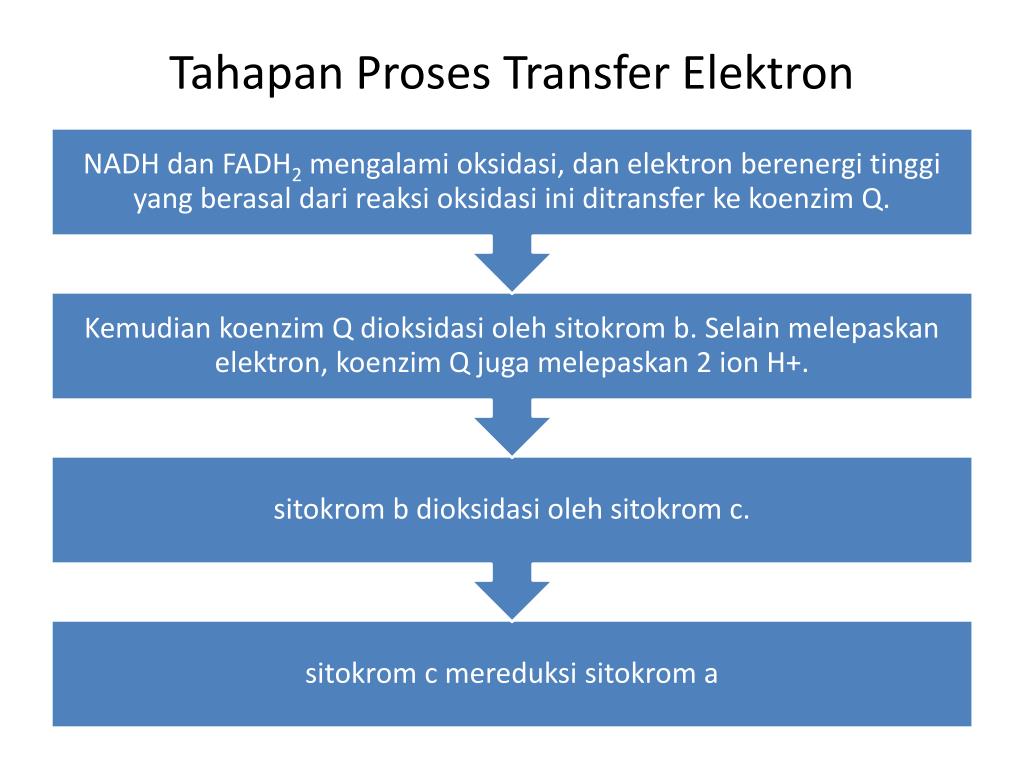 Tahapan Proses Transfer Elektron

NADH dan $FADH_2$ mengalami oksidasi, dan elektron berenergi tinggi yang berasal dari reaksi oksidasi ini ditransfer ke koenzim Q.

Kemudian koenzim Q dioksidasi oleh sitokrom b. Selain melepaskan elektron, koenzim Q juga melepaskan 2 ion H+.

sitokrom b dioksidasi oleh sitokrom c.

sitokrom c mereduksi sitokrom a